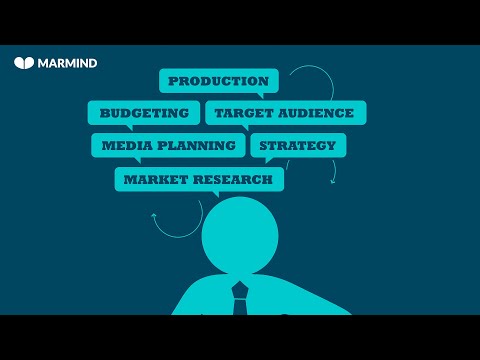 MARMIND

PRODUCTION

BUDGETING

TARGET AUDIENCE

MEDIA PLANNING

STRATEGY

MARKET RESEARCH